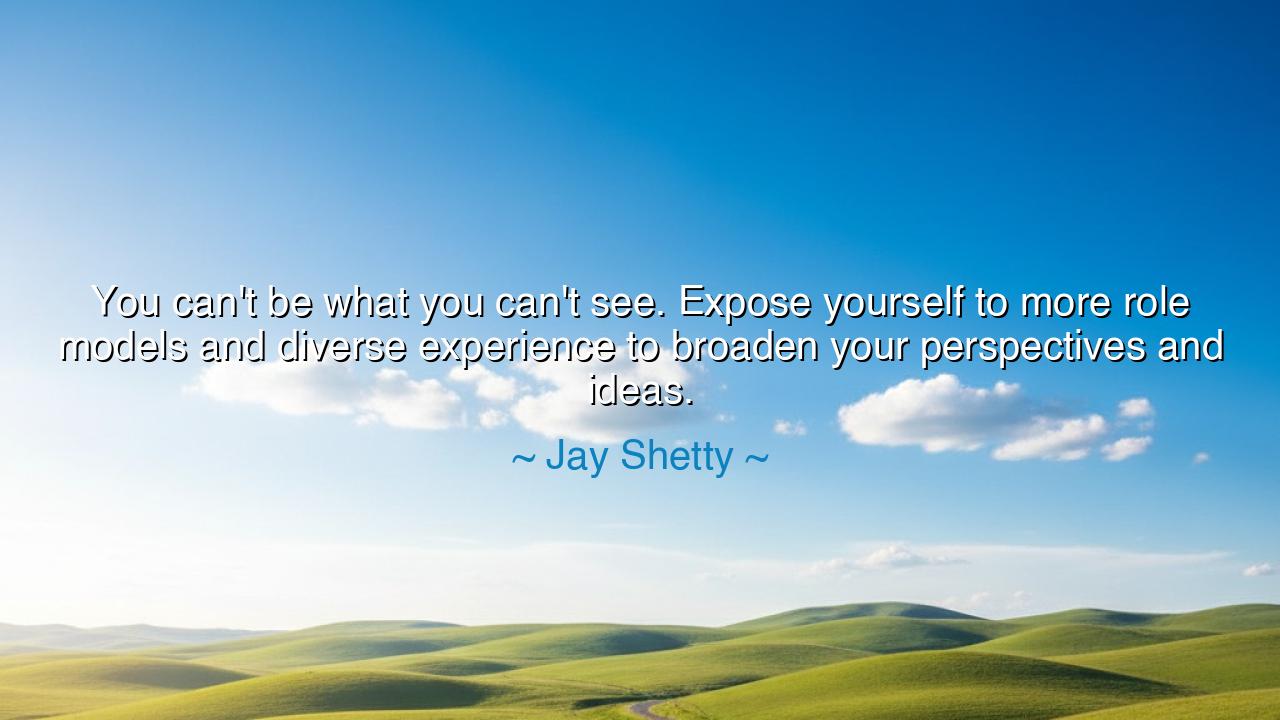 You can't be what you can't see. Expose yourself to more role models and diverse experience to broaden your perspectives and ideas.

~ Jay Shetty ~